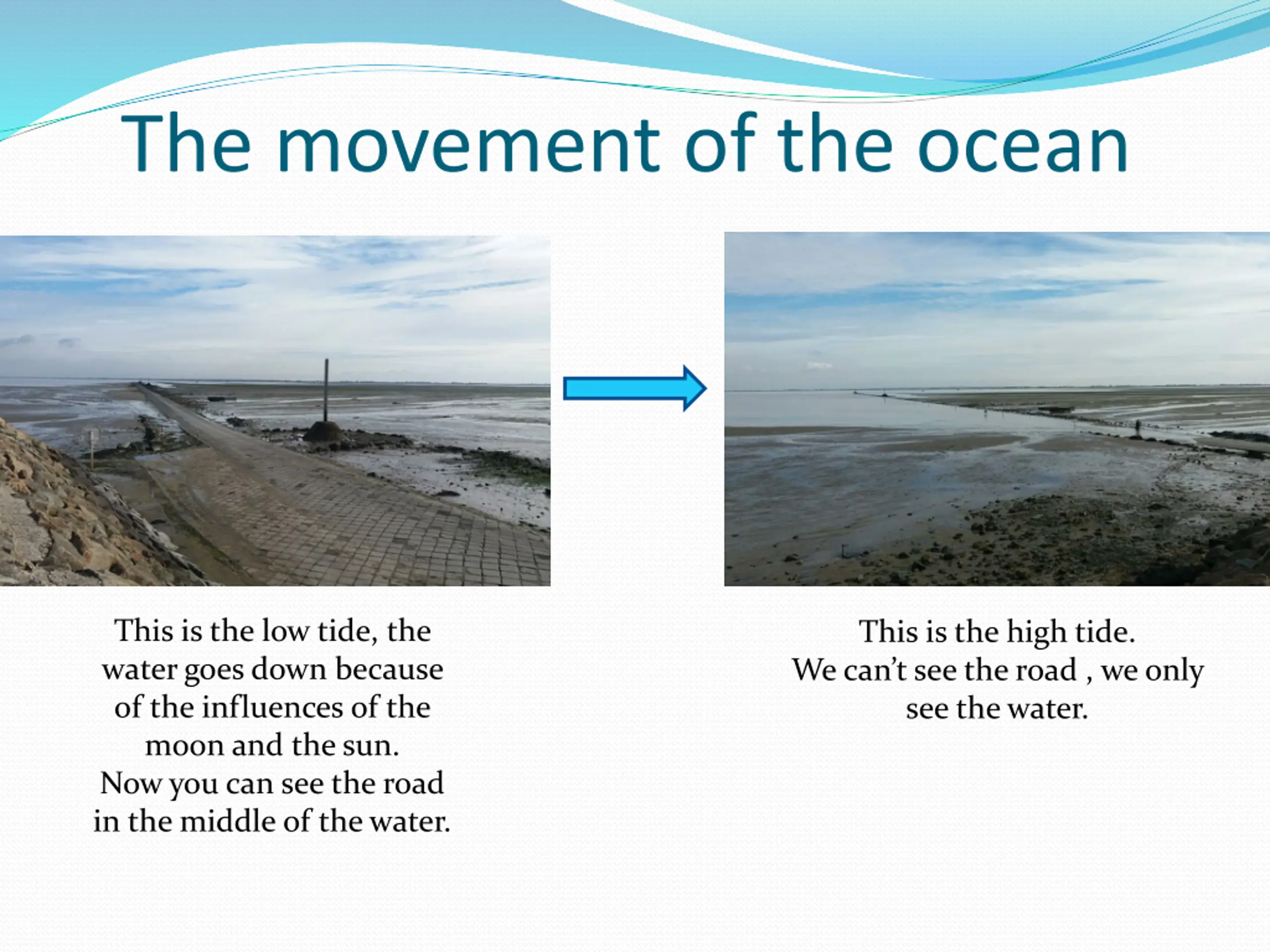 The movement of the ocean

This is the low tide, the water goes down because of the influences of the moon and the sun.
Now you can see the road in the middle of the water.

This is the high tide.
We can’t see the road , we only see the water.